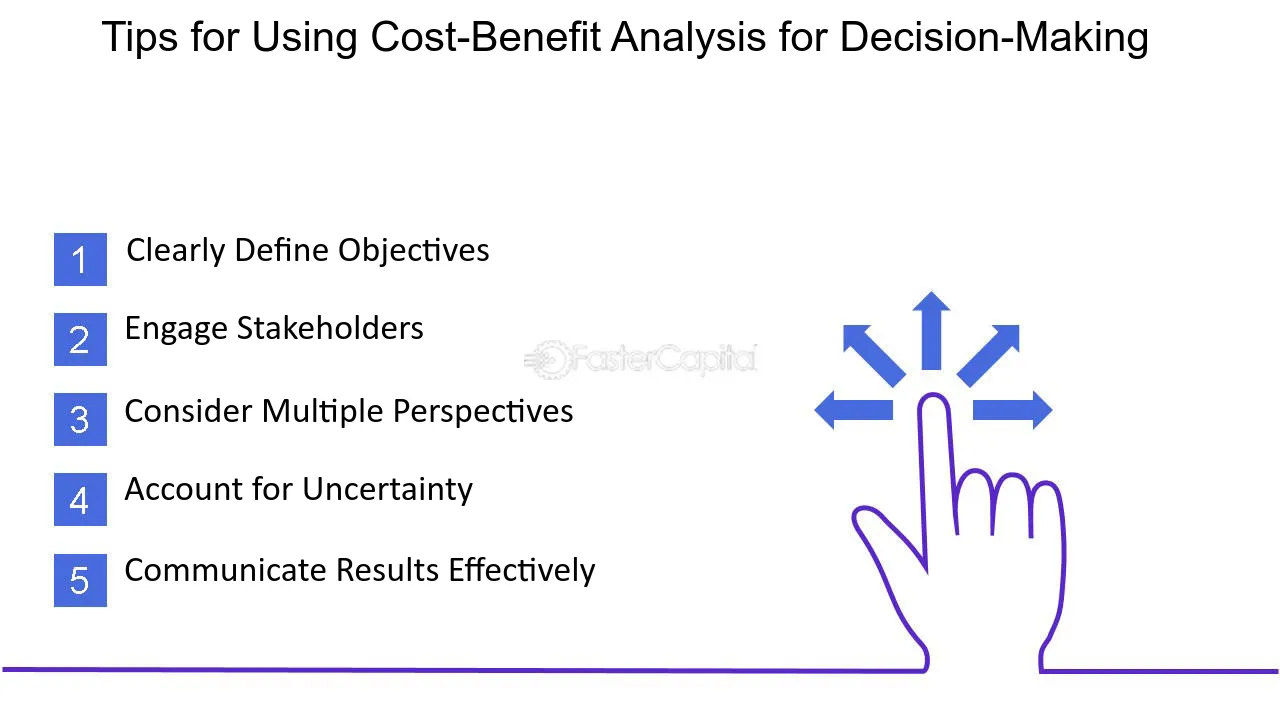 Tips for Using Cost-Benefit Analysis for Decision-Making

1 Clearly Define Objectives

2 Engage Stakeholders

3 Consider Multiple Perspectives

4 Account for Uncertainty

5 Communicate Results Effectively

FasterCapital